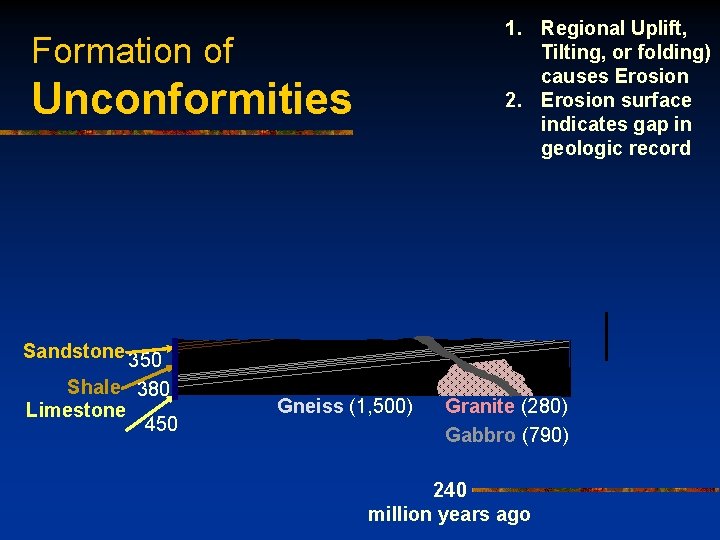 Formation of
Unconformities

1. Regional Uplift, Tilting, or folding) causes Erosion
2. Erosion surface indicates gap in geologic record

Sandstone 350
Shale 380
Limestone 450

Gneiss (1,500)
Granite (280)
Gabbro (790)

240
million years ago